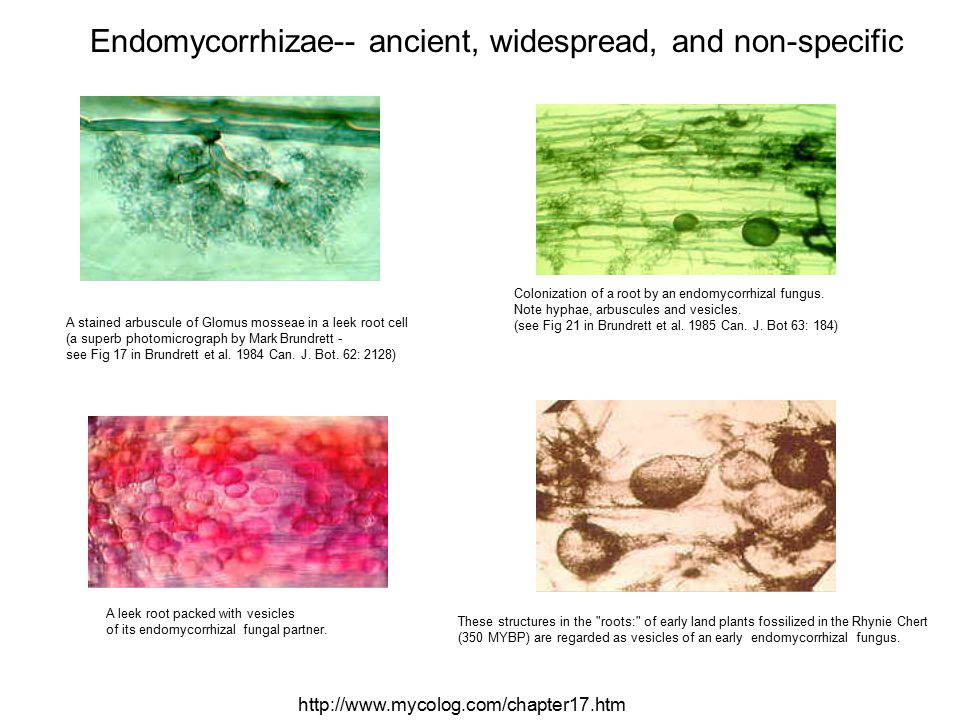 Endomycorrhizae-- ancient, widespread, and non-specific

A stained arbuscule of Glomus mosseae in a leek root cell (a superb photomicrograph by Mark Brundrett - see Fig 17 in Brundrett et al. 1984 Can. J. Bot. 62: 2128)

Colonization of a root by an endomycorrhizal fungus. Note hyphae, arbuscules and vesicles. (see Fig 21 in Brundrett et al. 1985 Can. J. Bot 63: 184)

A leek root packed with vesicles of its endomycorrhizal fungal partner.

These structures in the "roots:" of early land plants fossilized in the Rhynie Chert (350 MYBP) are regarded as vesicles of an early endomycorrhizal fungus.

http://www.mycolog.com/chapter17.htm